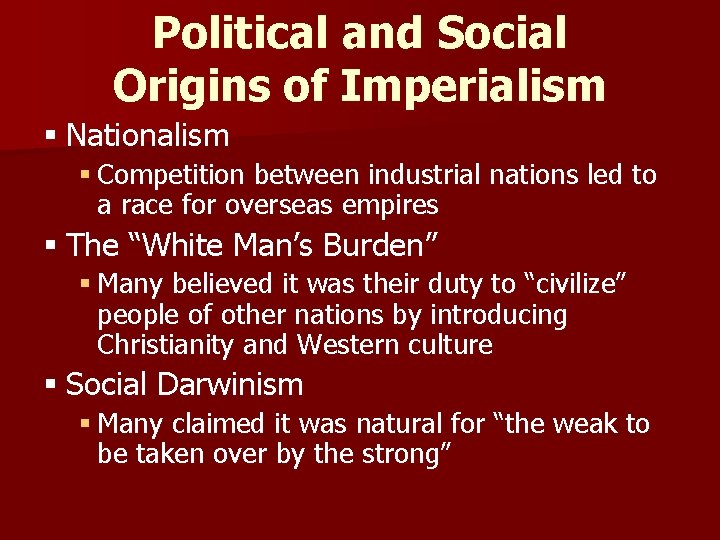 Political and Social Origins of Imperialism

▪ Nationalism
 ▪ Competition between industrial nations led to a race for overseas empires
▪ The “White Man’s Burden”
 ▪ Many believed it was their duty to “civilize” people of other nations by introducing Christianity and Western culture
▪ Social Darwinism
 ▪ Many claimed it was natural for “the weak to be taken over by the strong”